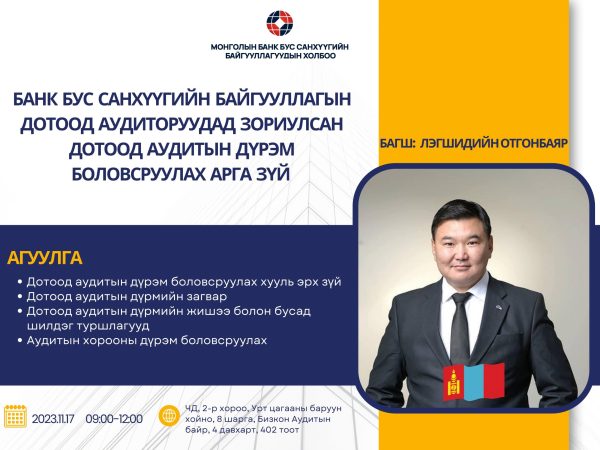 МОНГОЛЫН БАНК БУС САНХҮҮГИЙН БАЙГУУЛЛАГУУДЫН ХОЛБОО

БАНК БУС САНХҮҮГИЙН БАЙГУУЛЛАГЫН ДОТООД АУДИТОРУУДАД ЗОРИУЛСАН ДОТООД АУДИТЫН ДҮРЭМ БОЛОВСРУУЛАХ АРГА ЗҮЙ

БАГШ: ЛЭГШИДИЙН ОТГОНБАЯР

АГУУЛГА

• Дотоод аудитын дүрэм боловсруулах хууль эрх зүй
• Дотоод аудитын дүрмийн загвар
• Дотоод аудитын дүрмийн жишээ болон бусад шилдэг туршлагууд
• Аудитын хорооны дүрэм боловсруулах

2023.11.17 09:00-12:00

ЧД, 2-р хороо, Урт цагааны баруун хойно, 8 шарга, Бизкон Аудитын байр, 4 давхарт, 402 тоот